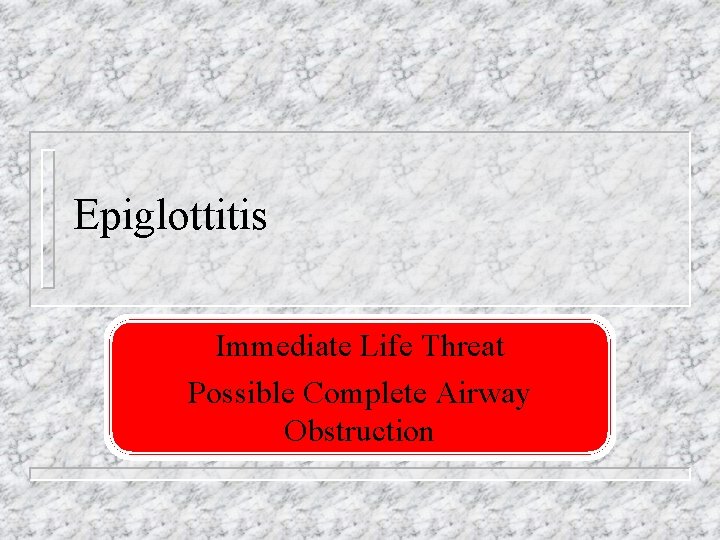 Epiglottitis

Immediate Life Threat

Possible Complete Airway Obstruction